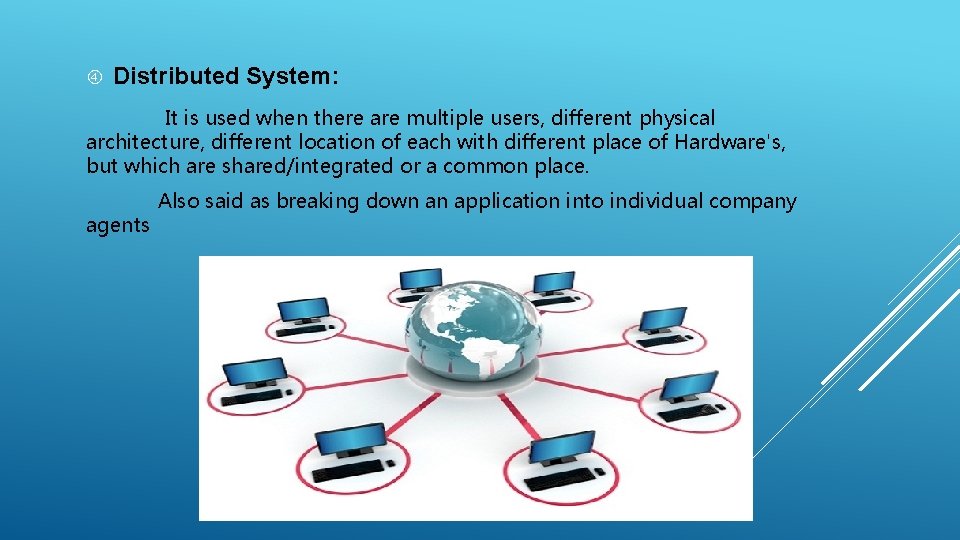 ④ Distributed System:

It is used when there are multiple users, different physical architecture, different location of each with different place of Hardware's, but which are shared/integrated or a common place.

Also said as breaking down an application into individual company agents